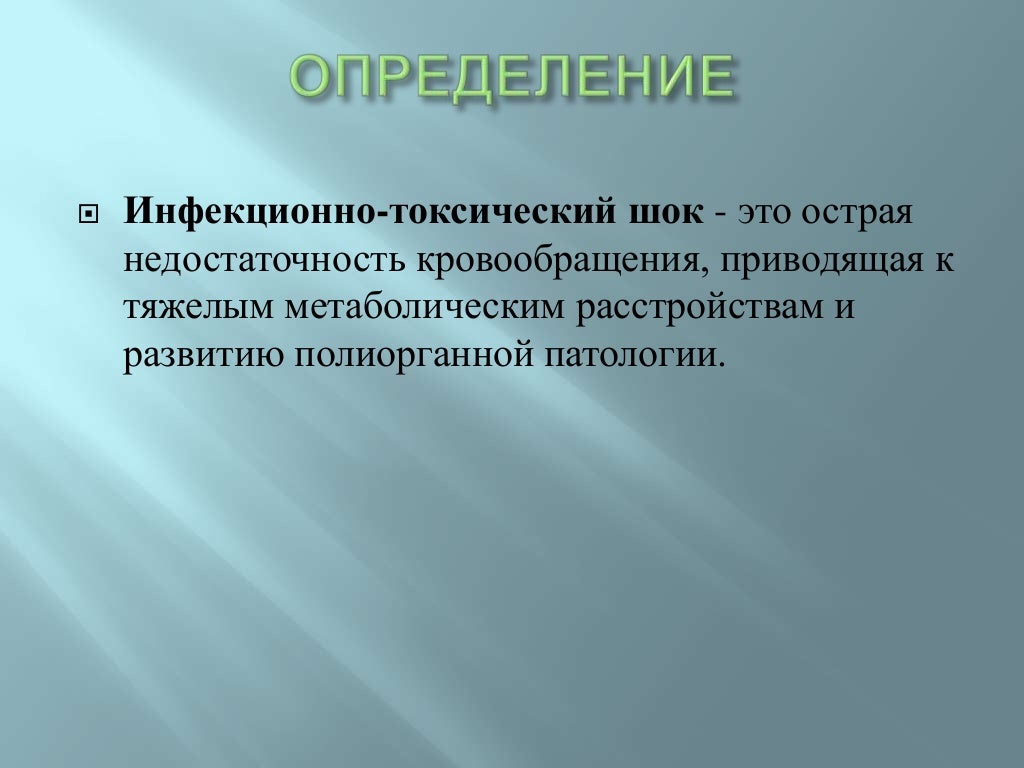 ОПРЕДЕЛЕНИЕ

Инфекционно-токсический шок - это острая недостаточность кровообращения, приводящая к тяжелым метаболическим расстройствам и развитию полиорганной патологии.